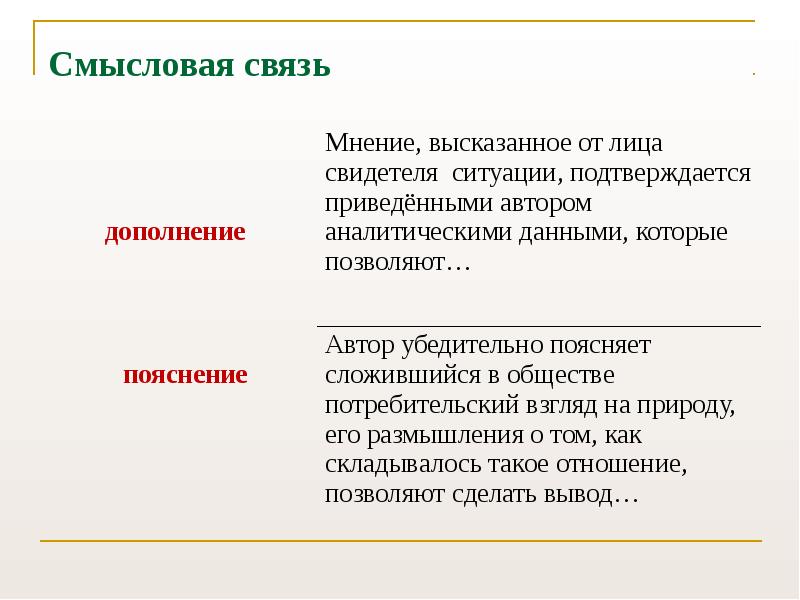 Смысловая связь

| | |
|---|---|
| дополнение | Мнение, высказанное от лица свидетеля ситуации, подтверждается приведёнными автором аналитическими данными, которые позволяют… |
| пояснение | Автор убедительно поясняет сложившийся в обществе потребительский взгляд на природу, его размышления о том, как складывалось такое отношение, позволяют сделать вывод… |